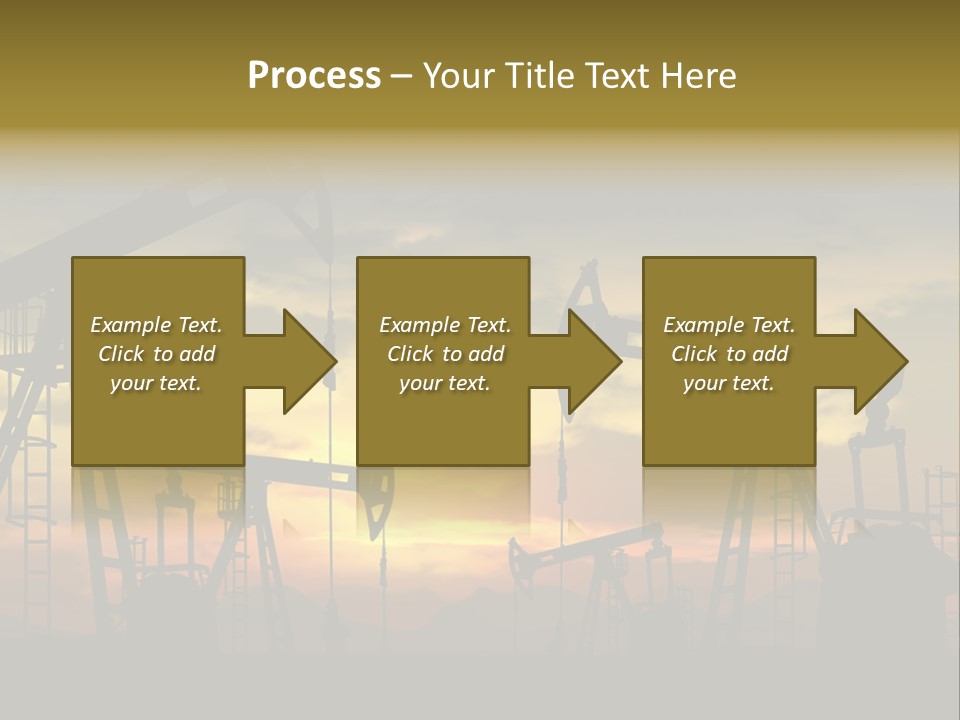 Process – Your Title Text Here

Example Text. Click to add your text.

Example Text. Click to add your text.

Example Text. Click to add your text.